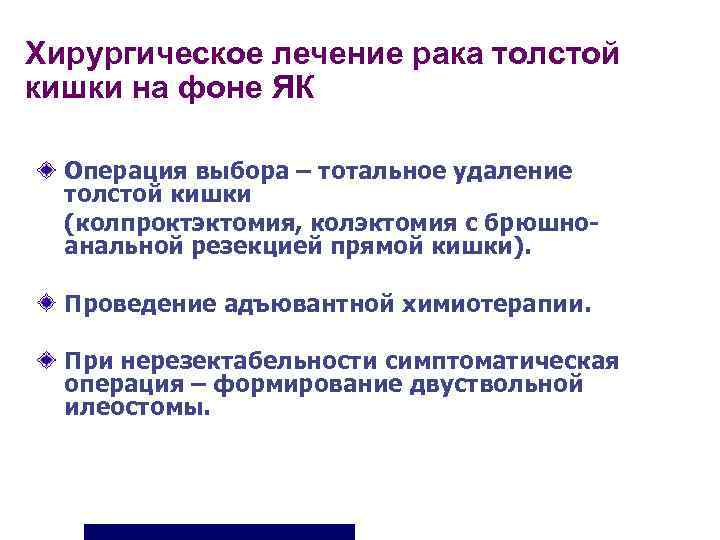 Хирургическое лечение рака толстой кишки на фоне ЯК

Операция выбора – тотальное удаление толстой кишки

(колпроктэктомия, колэктомия с брюшно-анальной резекцией прямой кишки).

Проведение адъювантной химиотерапии.

При нерезектабельности симптоматическая операция – формирование двуствольной илеостомы.